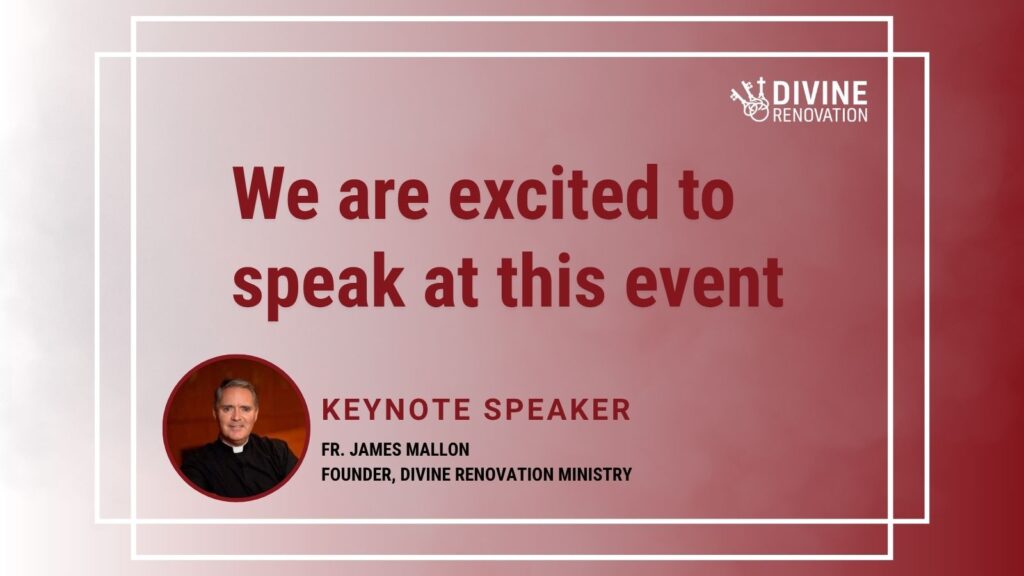 DIVINE RENOVATION

We are excited to speak at this event

KEYNOTE SPEAKER

FR. JAMES MALLON
FOUNDER, DIVINE RENOVATION MINISTRY